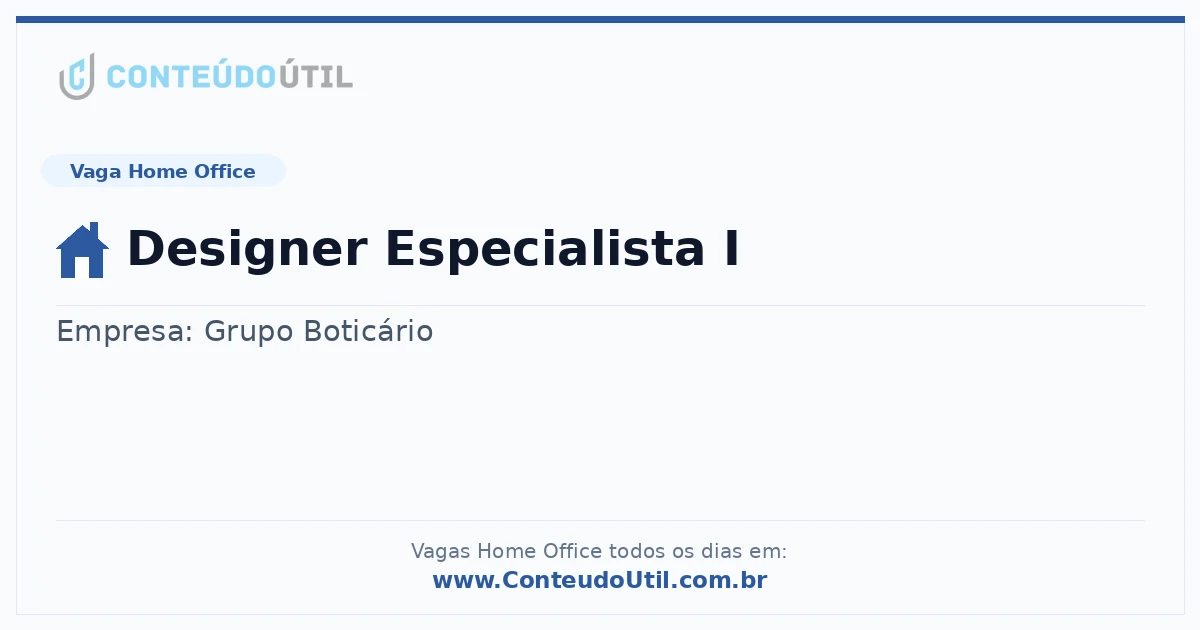 CONTEÚDOÚTIL

Vaga Home Office

Designer Especialista I

Empresa: Grupo Boticário

Vagas Home Office todos os dias em:
www.ConteudoUtil.com.br